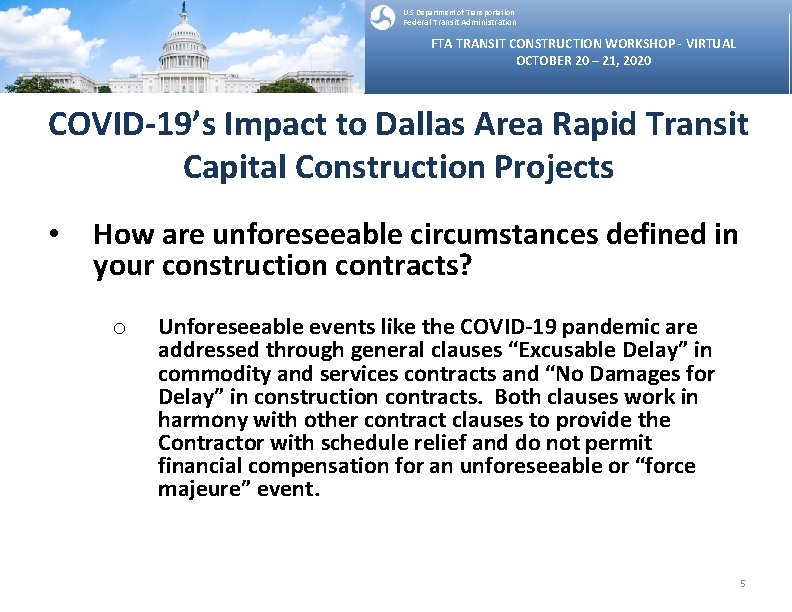 U.S. Department of Transportation
Federal Transit Administration

FTA TRANSIT CONSTRUCTION WORKSHOP - VIRTUAL
OCTOBER 20 – 21, 2020

COVID-19's Impact to Dallas Area Rapid Transit Capital Construction Projects

• How are unforeseeable circumstances defined in your construction contracts?

o Unforeseeable events like the COVID-19 pandemic are addressed through general clauses "Excusable Delay" in commodity and services contracts and "No Damages for Delay" in construction contracts. Both clauses work in harmony with other contract clauses to provide the Contractor with schedule relief and do not permit financial compensation for an unforeseeable or "force majeure" event.

5